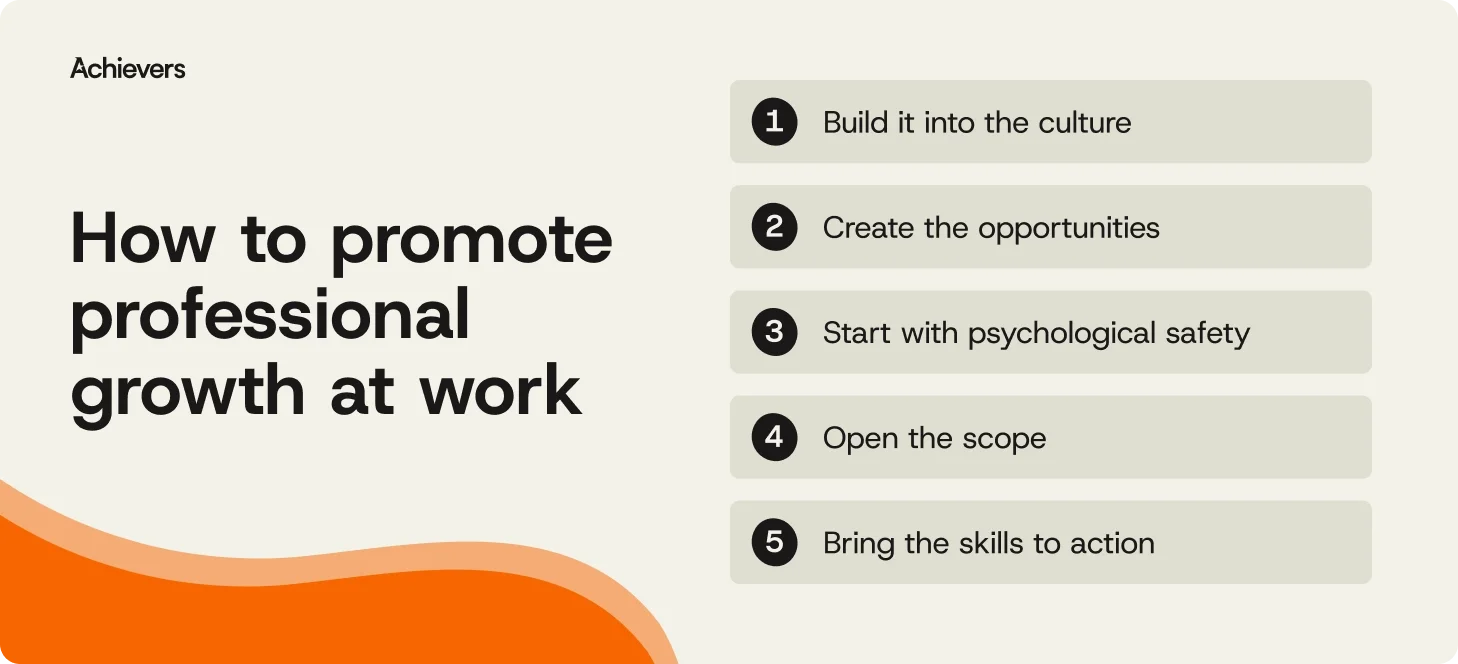 Achievers

How to promote professional growth at work

1 Build it into the culture

2 Create the opportunities

3 Start with psychological safety

4 Open the scope

5 Bring the skills to action